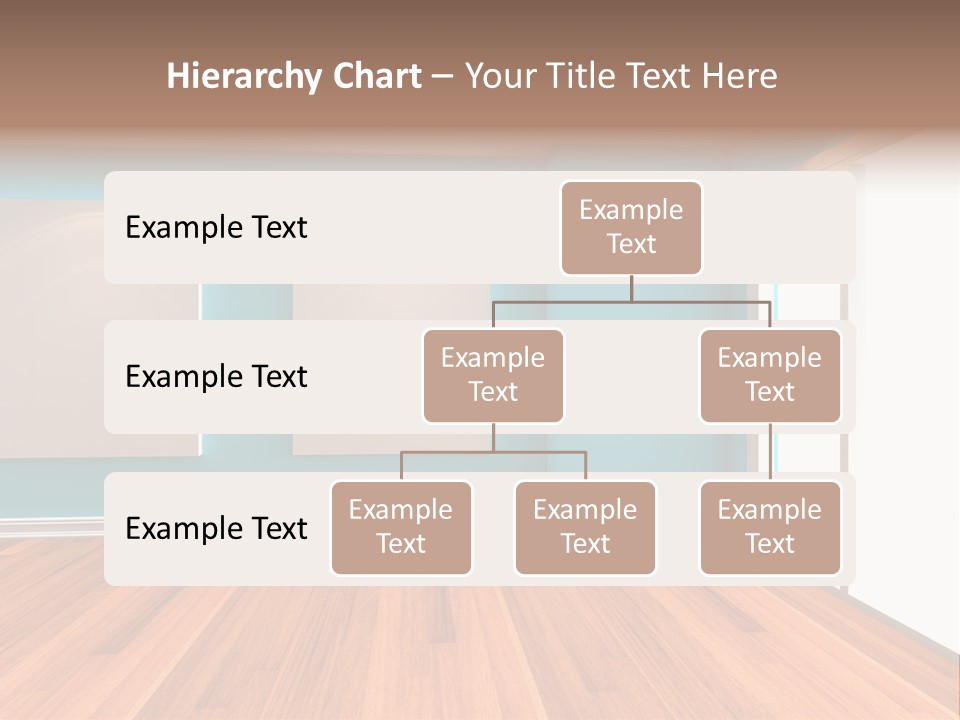 Hierarchy Chart – Your Title Text Here

Example Text

Example Text

Example Text

Example Text

Example Text

Example Text

Example Text

Example Text

Example Text